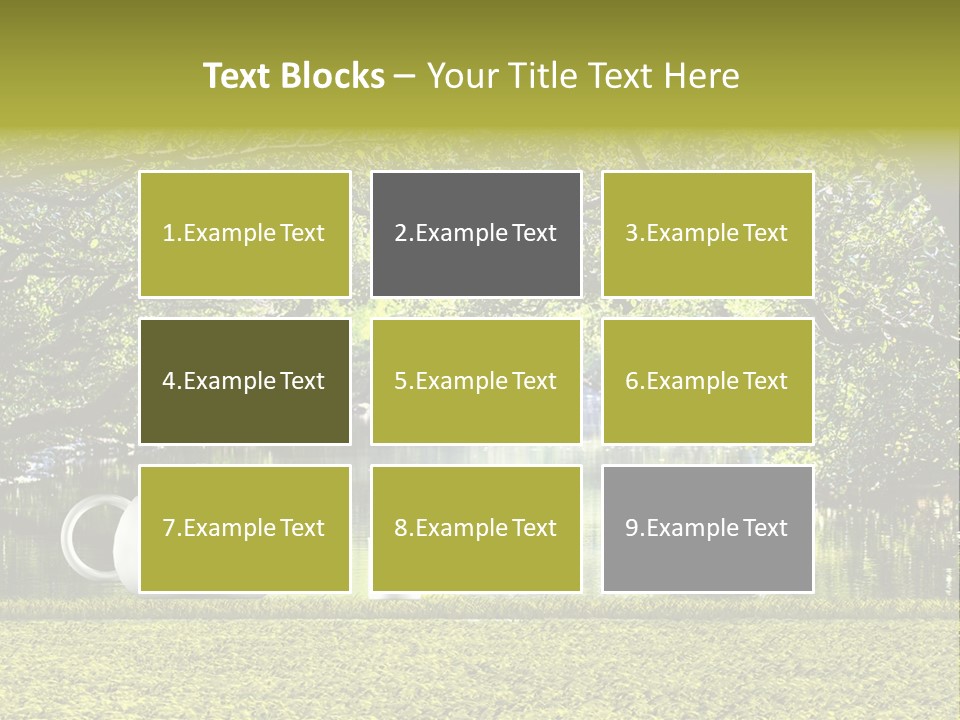 Text Blocks – Your Title Text Here

1.Example Text

2.Example Text

3.Example Text

4.Example Text

5.Example Text

6.Example Text

7.Example Text

8.Example Text

9.Example Text